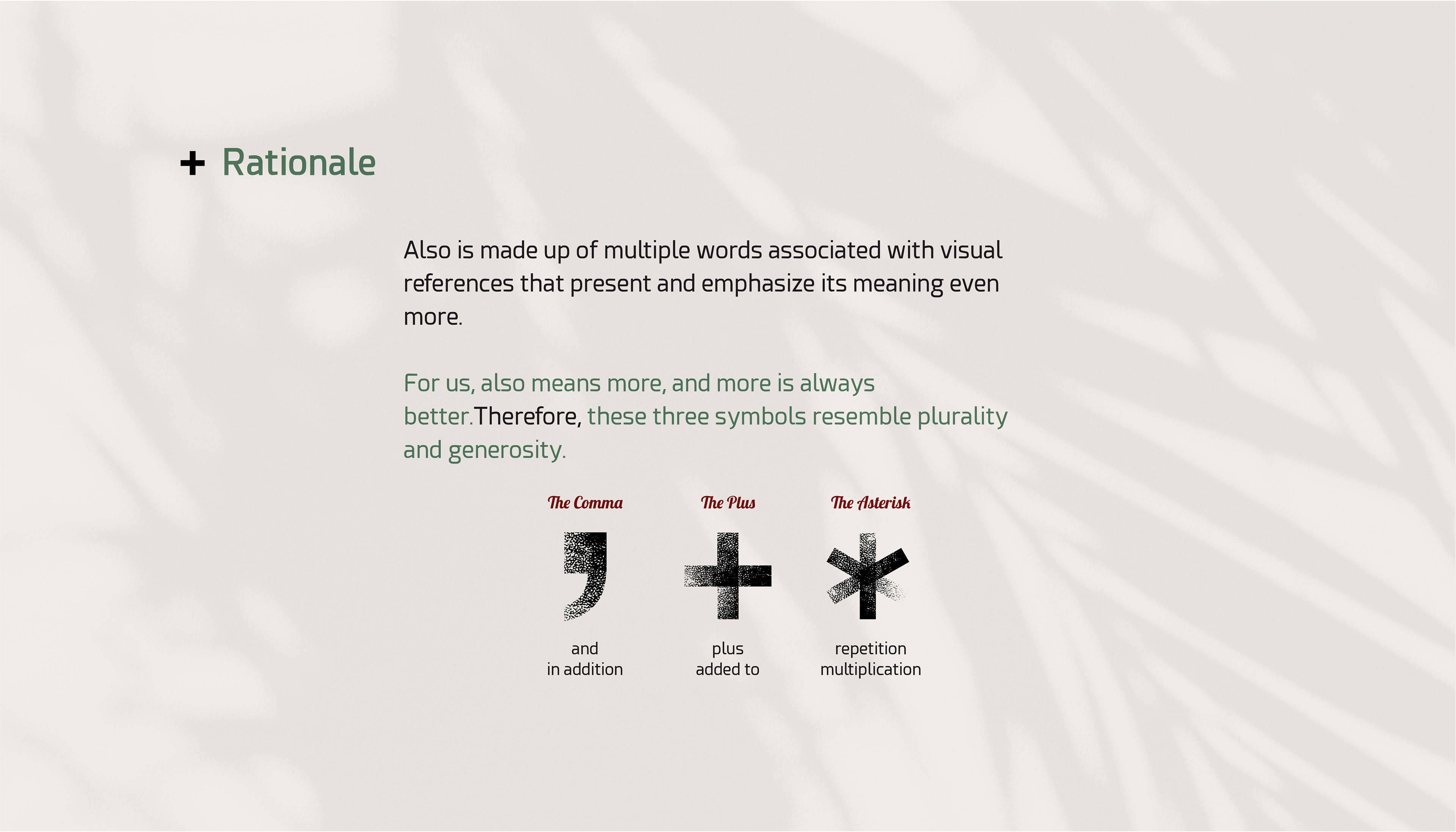 + Rationale

Also is made up of multiple words associated with visual references that present and emphasize its meaning even more.

For us, also means more, and more is always better.Therefore, these three symbols resemble plurality and generosity.

The Comma
,
and
in addition

The Plus
+
plus
added to

The Asterisk
*
repetition
multiplication